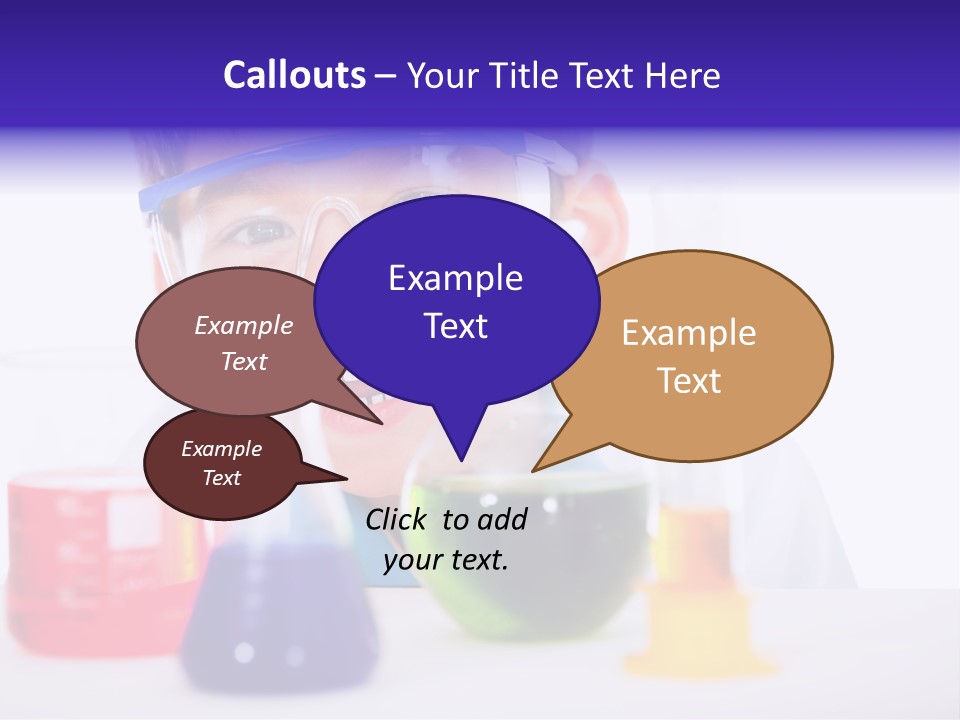 Callouts – Your Title Text Here

Example Text

Example Text

Example Text

Example Text

Click to add your text.